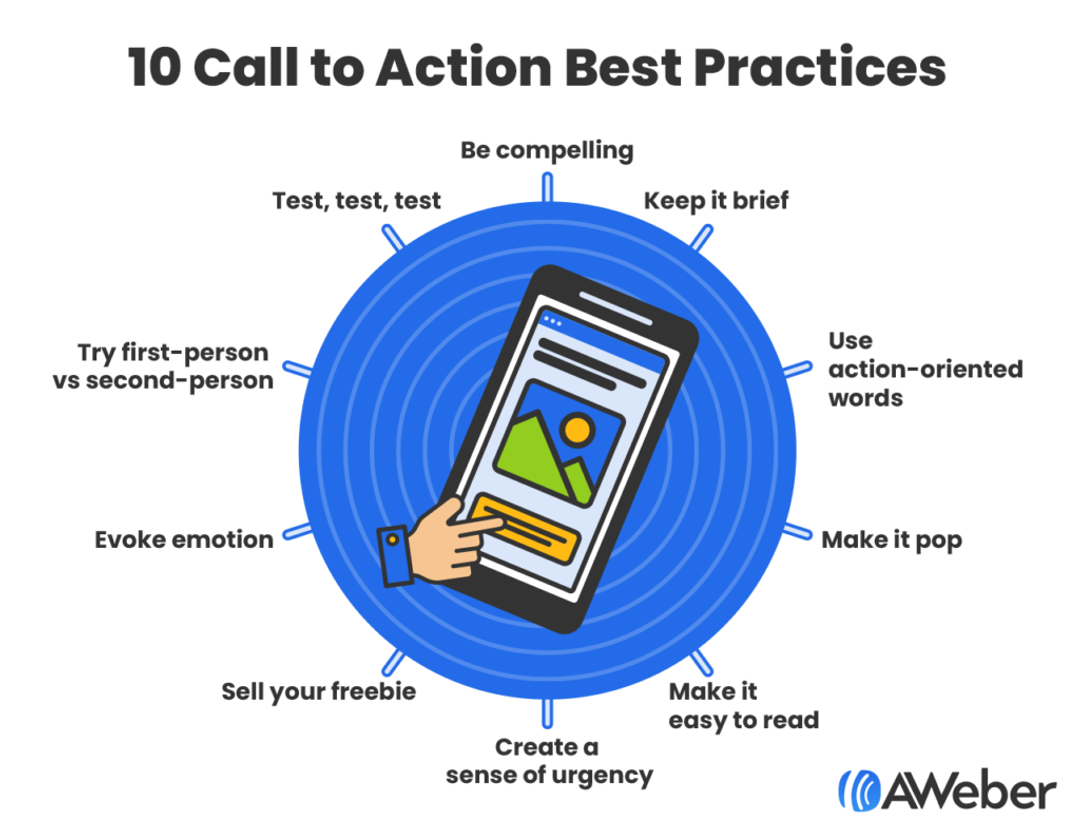 10 Call to Action Best Practices

Be compelling

Keep it brief

Use action-oriented words

Make it pop

Make it easy to read

Create a sense of urgency

Sell your freebie

Evoke emotion

Try first-person vs second-person

Test, test, test

AWeber